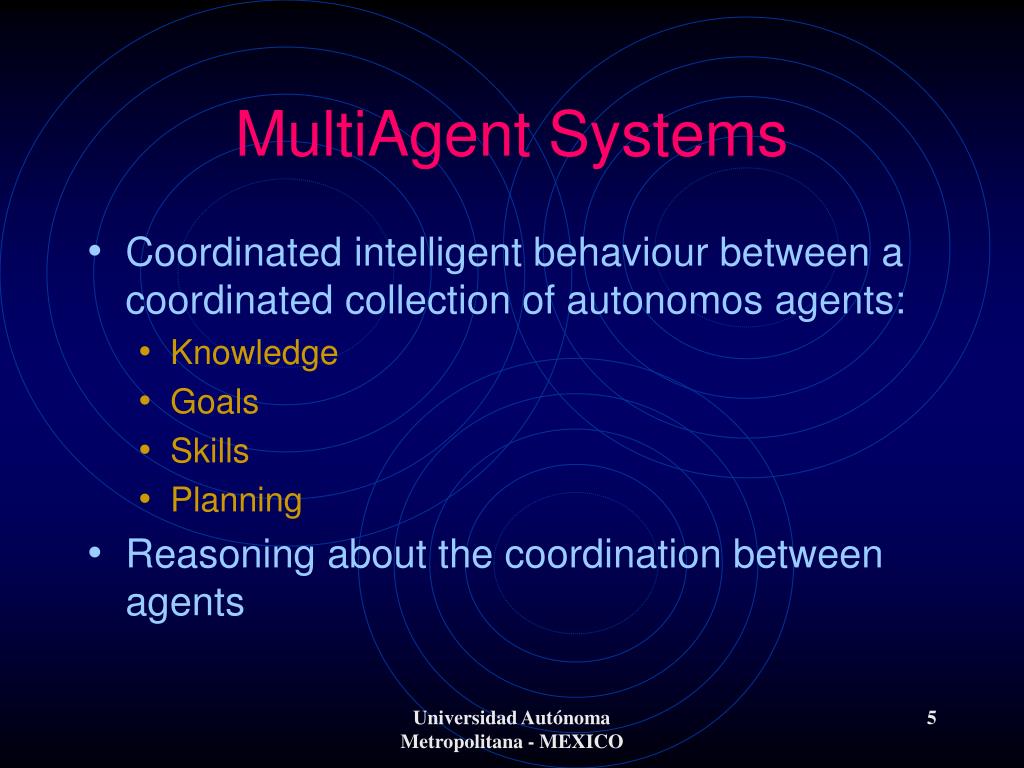 MultiAgent Systems

• Coordinated intelligent behaviour between a coordinated collection of autonomos agents:
• Knowledge
• Goals
• Skills
• Planning
• Reasoning about the coordination between agents

Universidad Autónoma Metropolitana - MEXICO

5